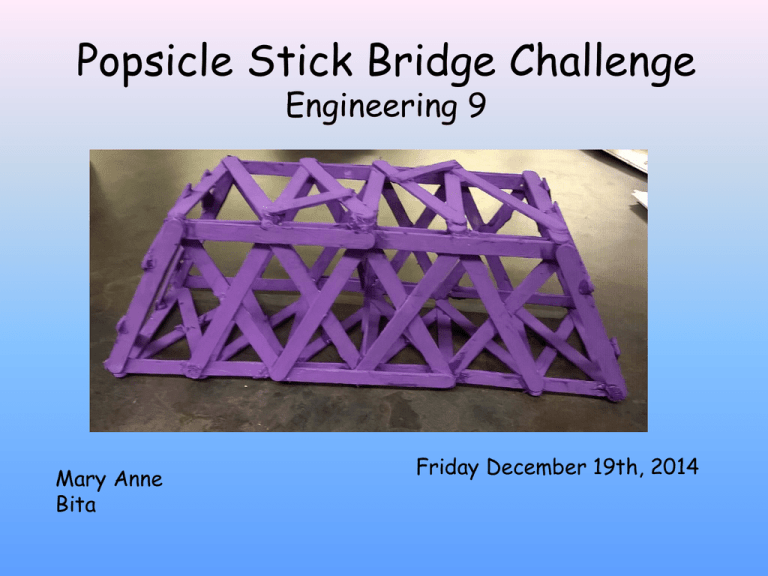 Popsicle Stick Bridge Challenge
Engineering 9

Friday December 19th, 2014

Mary Anne
Bita